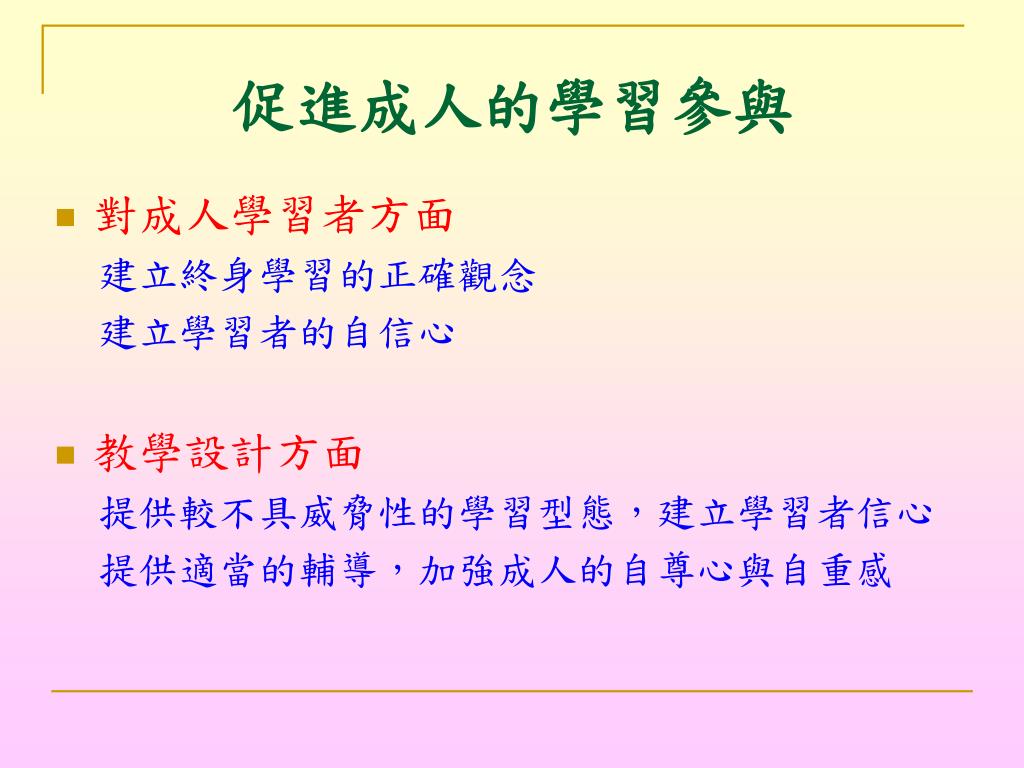 促進成人的學習參與

對成人學習者方面

建立終身學習的正確觀念

建立學習者的自信心

教學設計方面

提供較不具威脅性的學習型態，建立學習者信心

提供適當的輔導，加強成人的自尊心與自重感